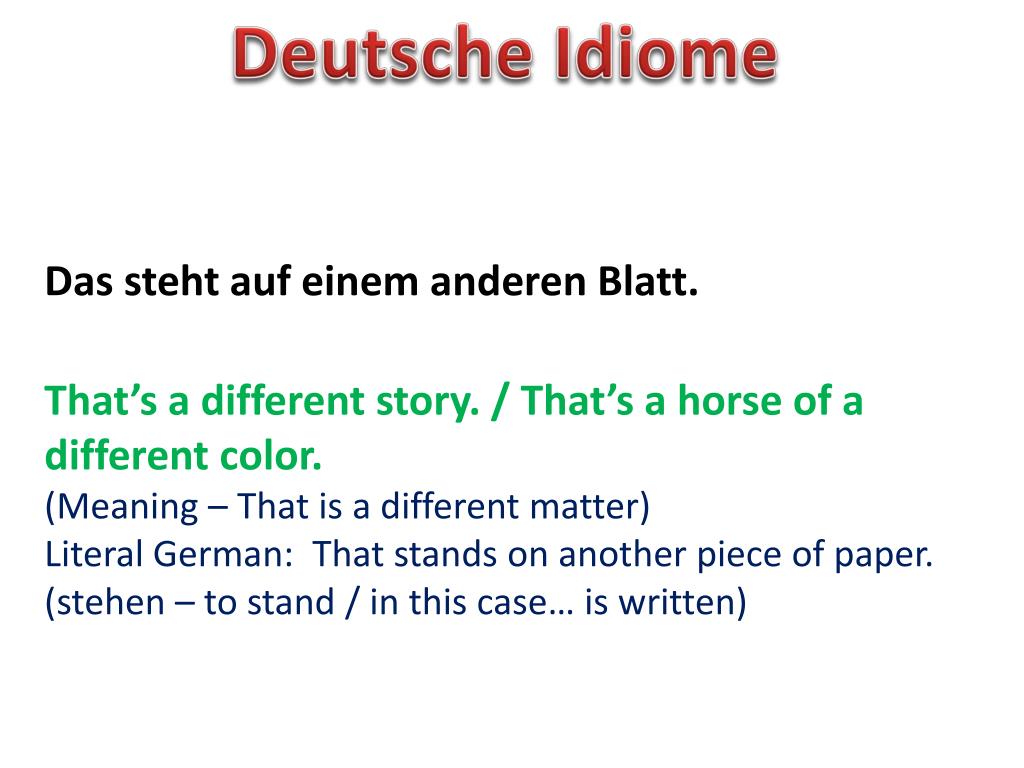 Deutsche Idiome

Das steht auf einem anderen Blatt.

That’s a different story. / That’s a horse of a different color.
(Meaning – That is a different matter)
Literal German:  That stands on another piece of paper.
(stehen – to stand / in this case… is written)